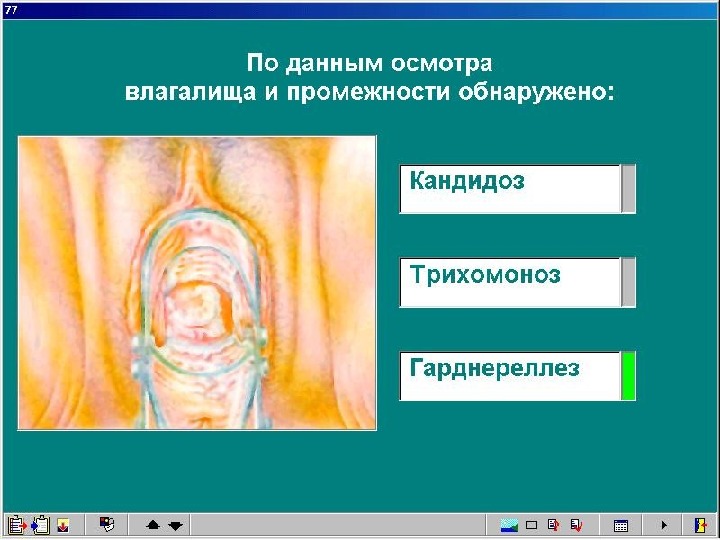 77

По данным осмотра влагалища и промежности обнаружено:

Кандидоз

Трихомоноз

Гарднереллез